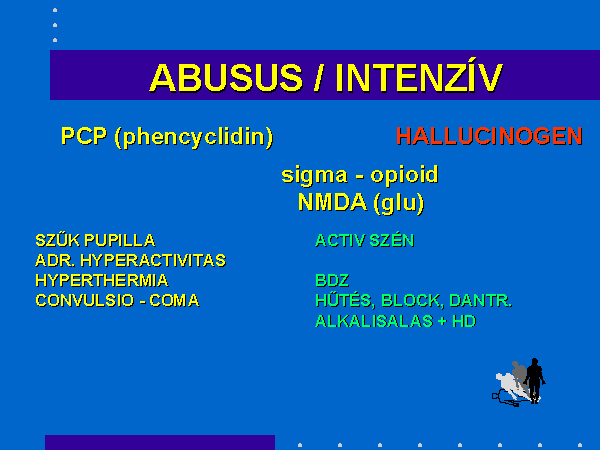 ABUSUS / INTENZÍV

PCP (phencyclidin)

HALLUCINOGEN

sigma - opioid
NMDA (glu)

SZŰK PUPILLA
ADR. HYPERACTIVITAS
HYPERTHERMIA
CONVULSIO - COMA

ACTIV SZÉN

BDZ
HŰTÉS, BLOCK, DANTR.
ALKALISALAS + HD